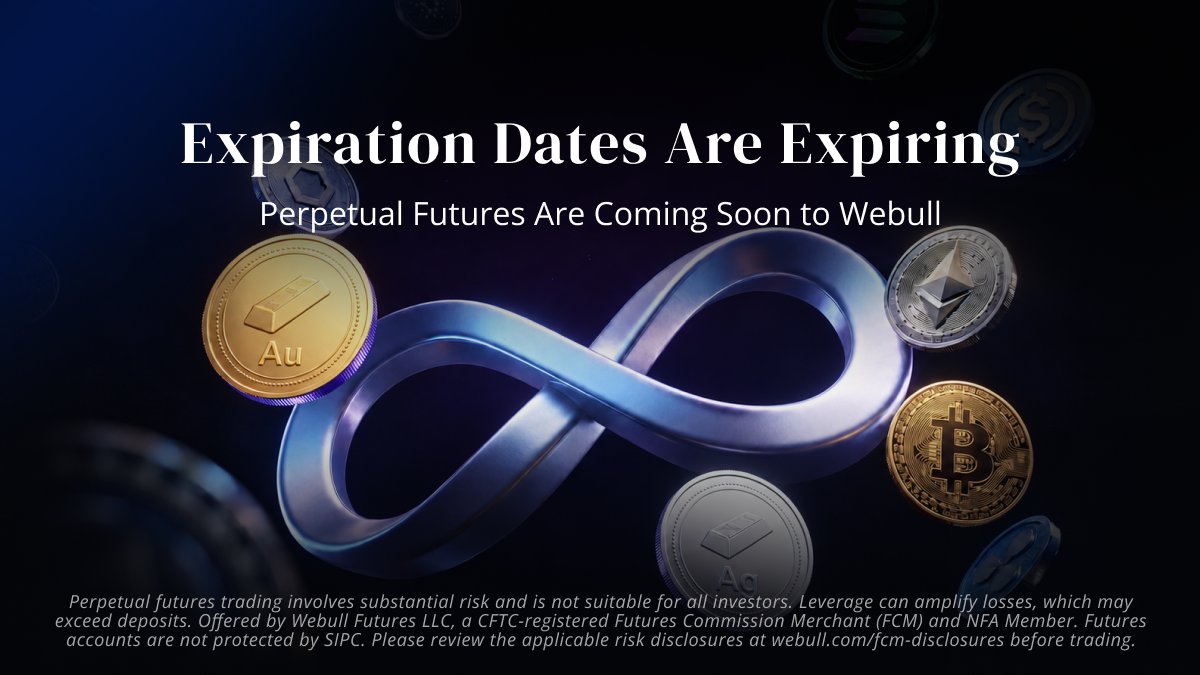 Expiration Dates Are Expiring

Perpetual Futures Are Coming Soon to Webull

Au

Ag

Perpetual futures trading involves substantial risk and is not suitable for all investors. Leverage can amplify losses, which may exceed deposits. Offered by Webull Futures LLC, a CFTC-registered Futures Commission Merchant (FCM) and NFA Member. Futures accounts are not protected by SIPC. Please review the applicable risk disclosures at webull.com/fcm-disclosures before trading.